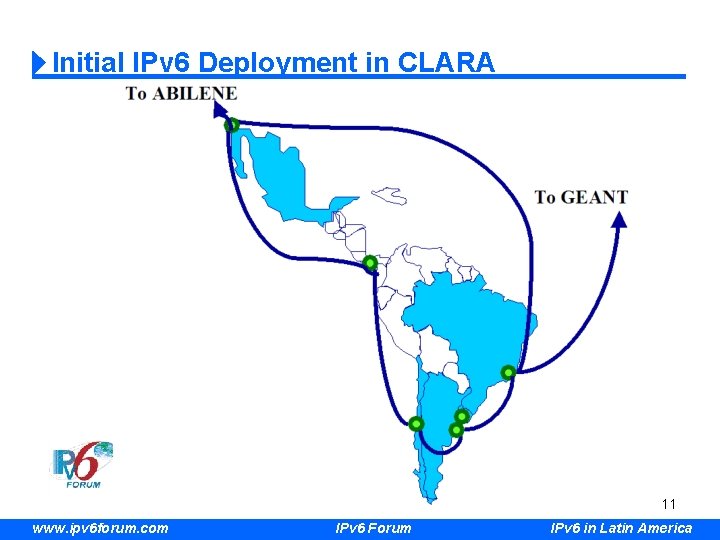 Initial IPv6 Deployment in CLARA

To ABILENE

To GEANT

IPv6 FORUM

11

www.ipv6forum.com IPv6 Forum IPv6 in Latin America